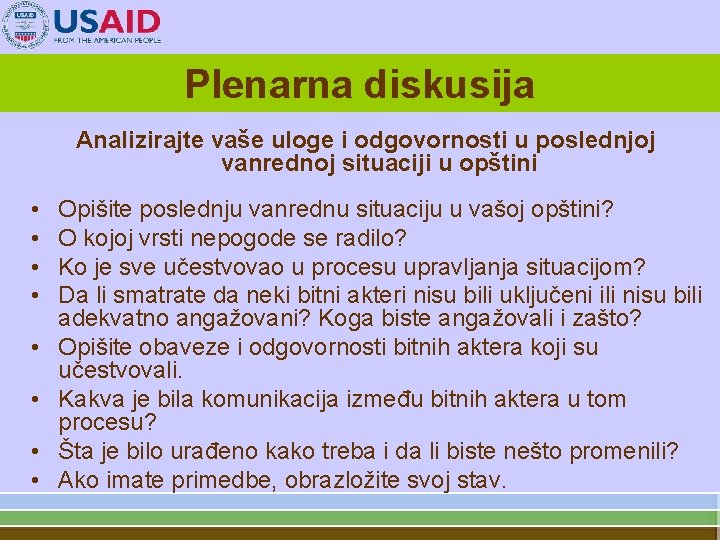 USAID
FROM THE AMERICAN PEOPLE

Plenarna diskusija

Analizirajte vaše uloge i odgovornosti u poslednjoj vanrednoj situaciji u opštini

• Opišite poslednju vanrednu situaciju u vašoj opštini?
• O kojoj vrsti nepogode se radilo?
• Ko je sve učestvovao u procesu upravljanja situacijom?
• Da li smatrate da neki bitni akteri nisu bili uključeni ili nisu bili adekvatno angažovani? Koga biste angažovali i zašto?
• Opišite obaveze i odgovornosti bitnih aktera koji su učestvovali.
• Kakva je bila komunikacija između bitnih aktera u tom procesu?
• Šta je bilo urađeno kako treba i da li biste nešto promenili?
• Ako imate primedbe, obrazložite svoj stav.